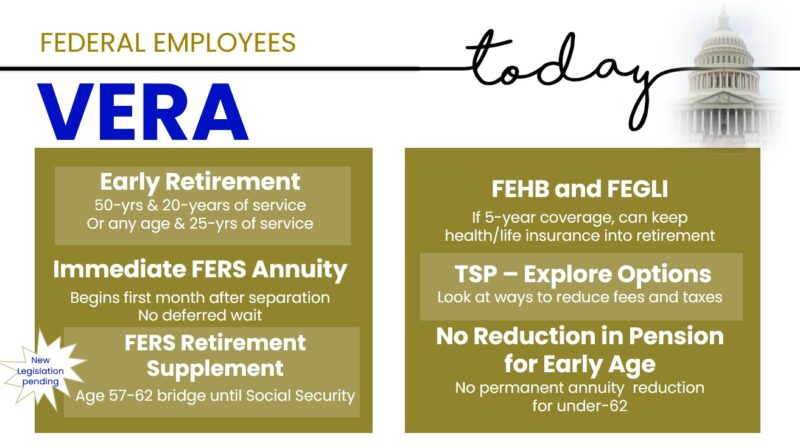 FEDERAL EMPLOYEES

today

VERA

Early Retirement
50-yrs & 20-years of service
Or any age & 25-yrs of service

Immediate FERS Annuity
Begins first month after separation
No deferred wait

New Legislation pending

FERS Retirement Supplement
Age 57-62 bridge until Social Security

FEHB and FEGLI
If 5-year coverage, can keep health/life insurance into retirement

TSP – Explore Options
Look at ways to reduce fees and taxes

No Reduction in Pension for Early Age
No permanent annuity reduction for under-62